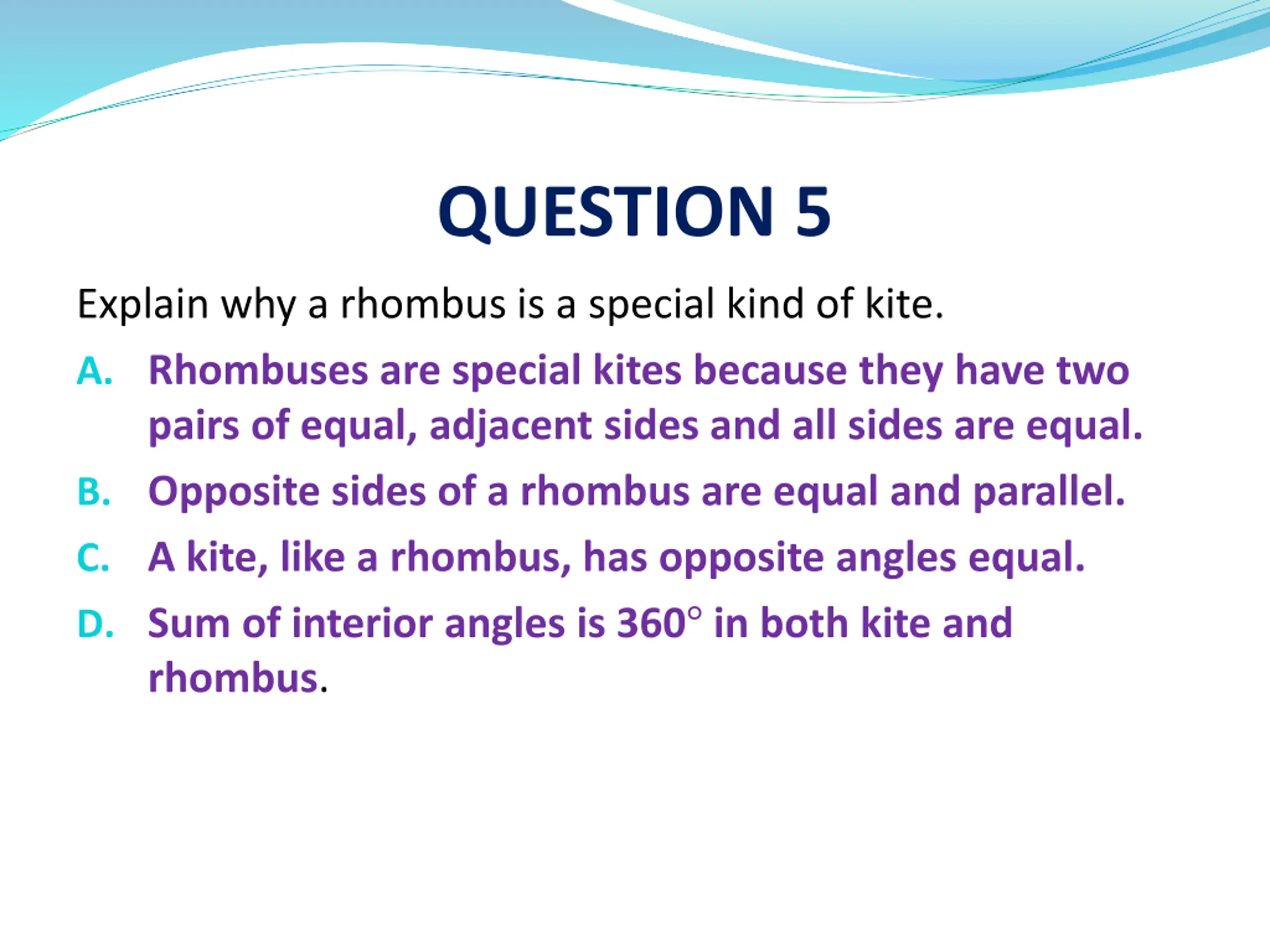 QUESTION 5

Explain why a rhombus is a special kind of kite.

A. Rhombuses are special kites because they have two pairs of equal, adjacent sides and all sides are equal.

B. Opposite sides of a rhombus are equal and parallel.

C. A kite, like a rhombus, has opposite angles equal.

D. Sum of interior angles is $360^\circ$ in both kite and rhombus.